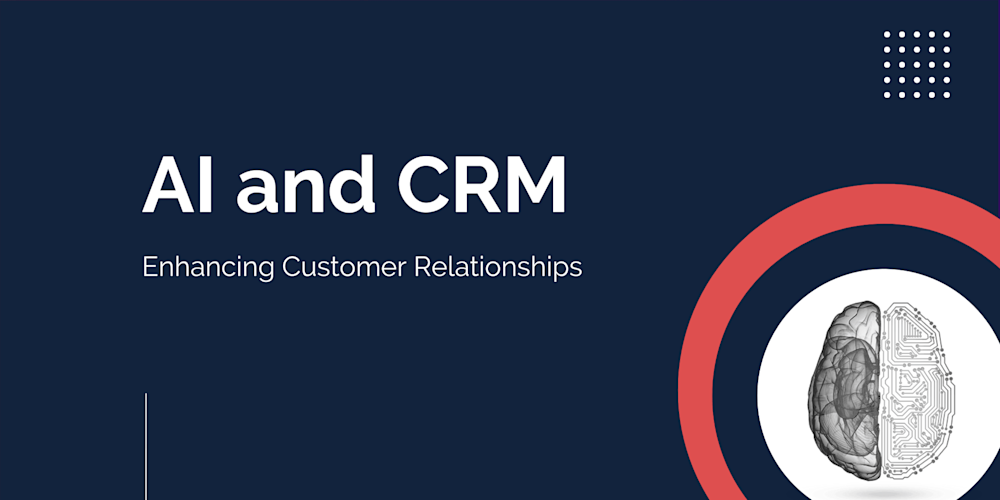 AI and CRM

Enhancing Customer Relationships